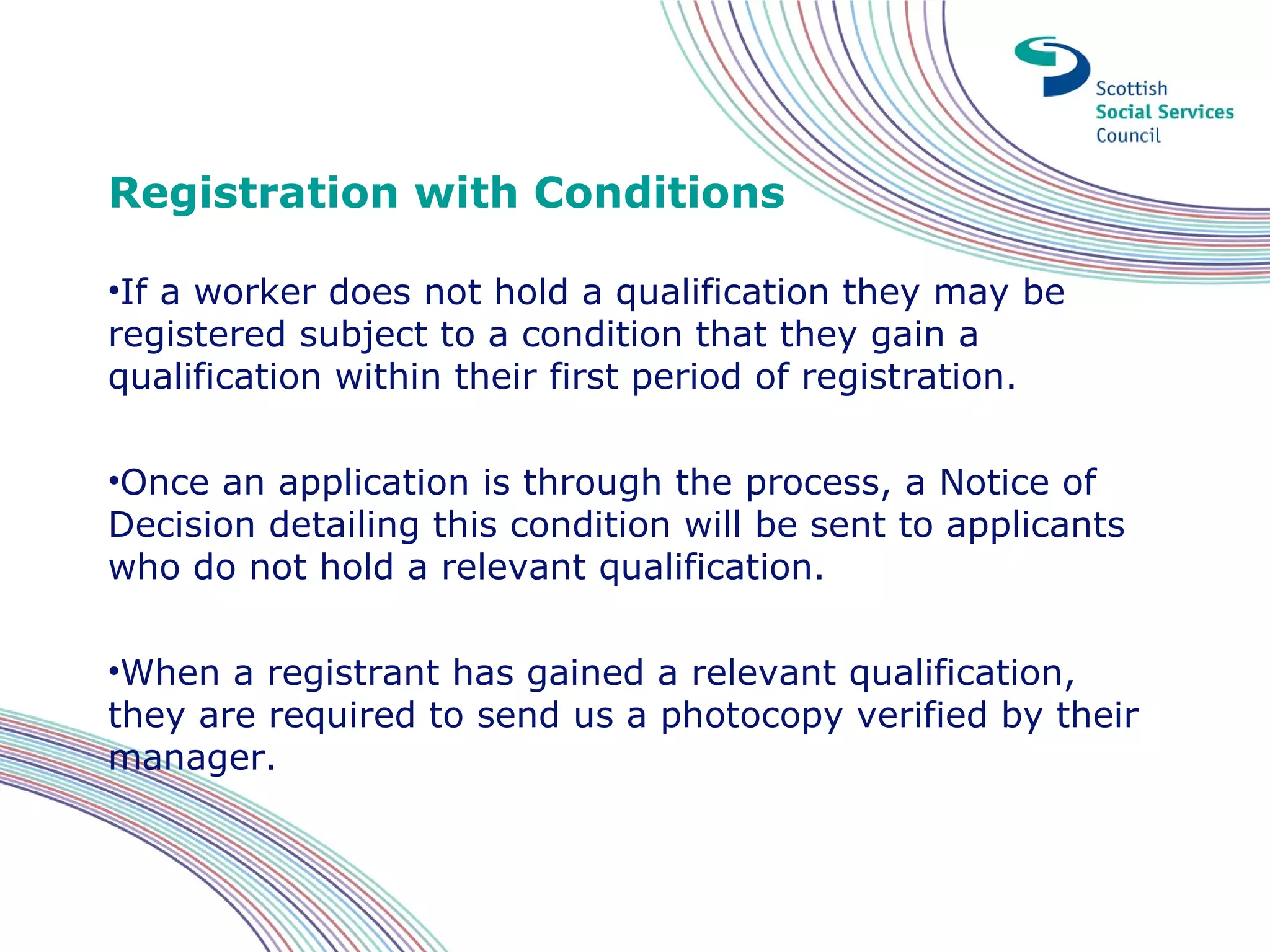 Scottish
Social Services
Council

Registration with Conditions

•If a worker does not hold a qualification they may be registered subject to a condition that they gain a qualification within their first period of registration.

•Once an application is through the process, a Notice of Decision detailing this condition will be sent to applicants who do not hold a relevant qualification.

•When a registrant has gained a relevant qualification, they are required to send us a photocopy verified by their manager.